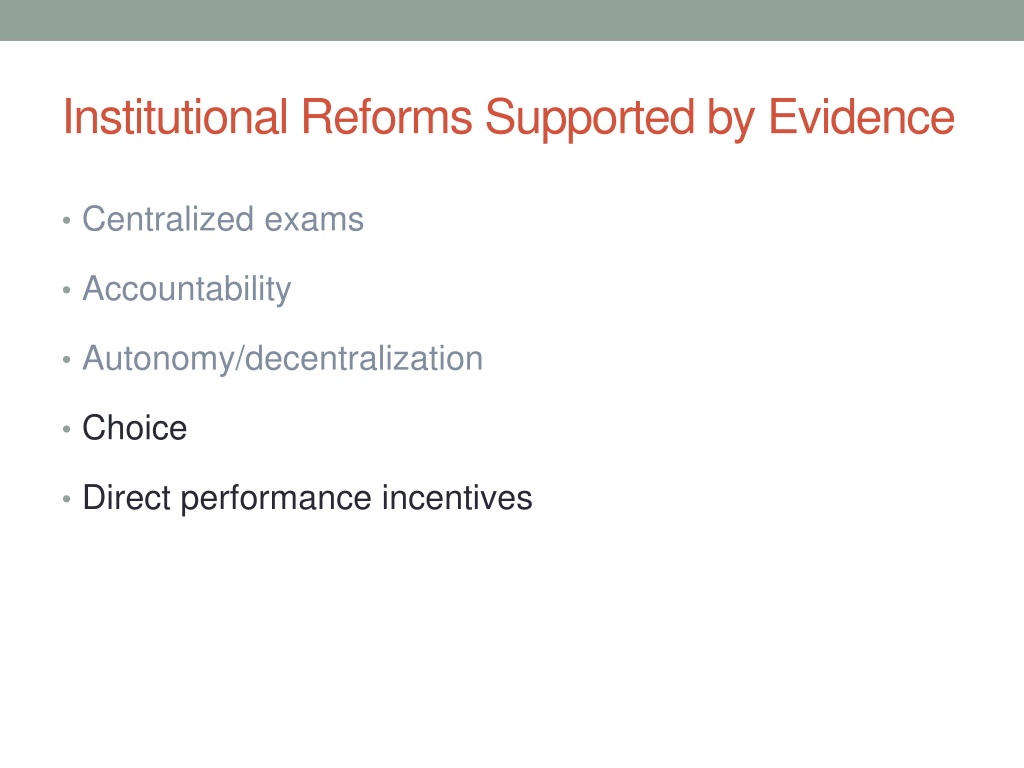 Institutional Reforms Supported by Evidence

• Centralized exams
• Accountability
• Autonomy/decentralization
• Choice
• Direct performance incentives